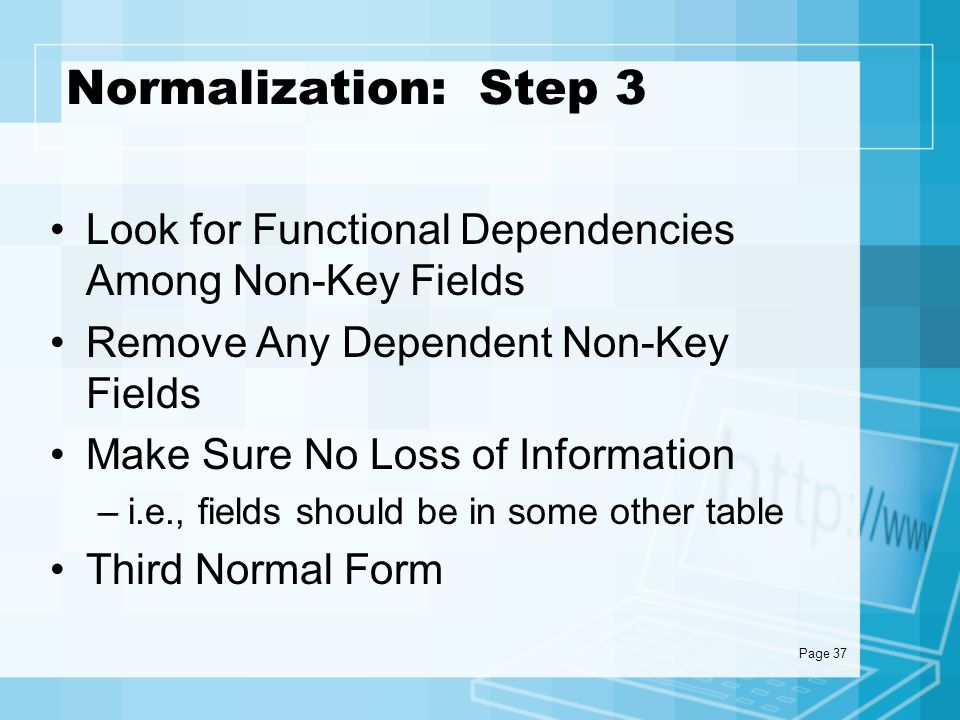 Normalization: Step 3

• Look for Functional Dependencies Among Non-Key Fields

• Remove Any Dependent Non-Key Fields

• Make Sure No Loss of Information

– i.e., fields should be in some other table

• Third Normal Form

http://www

Page 37